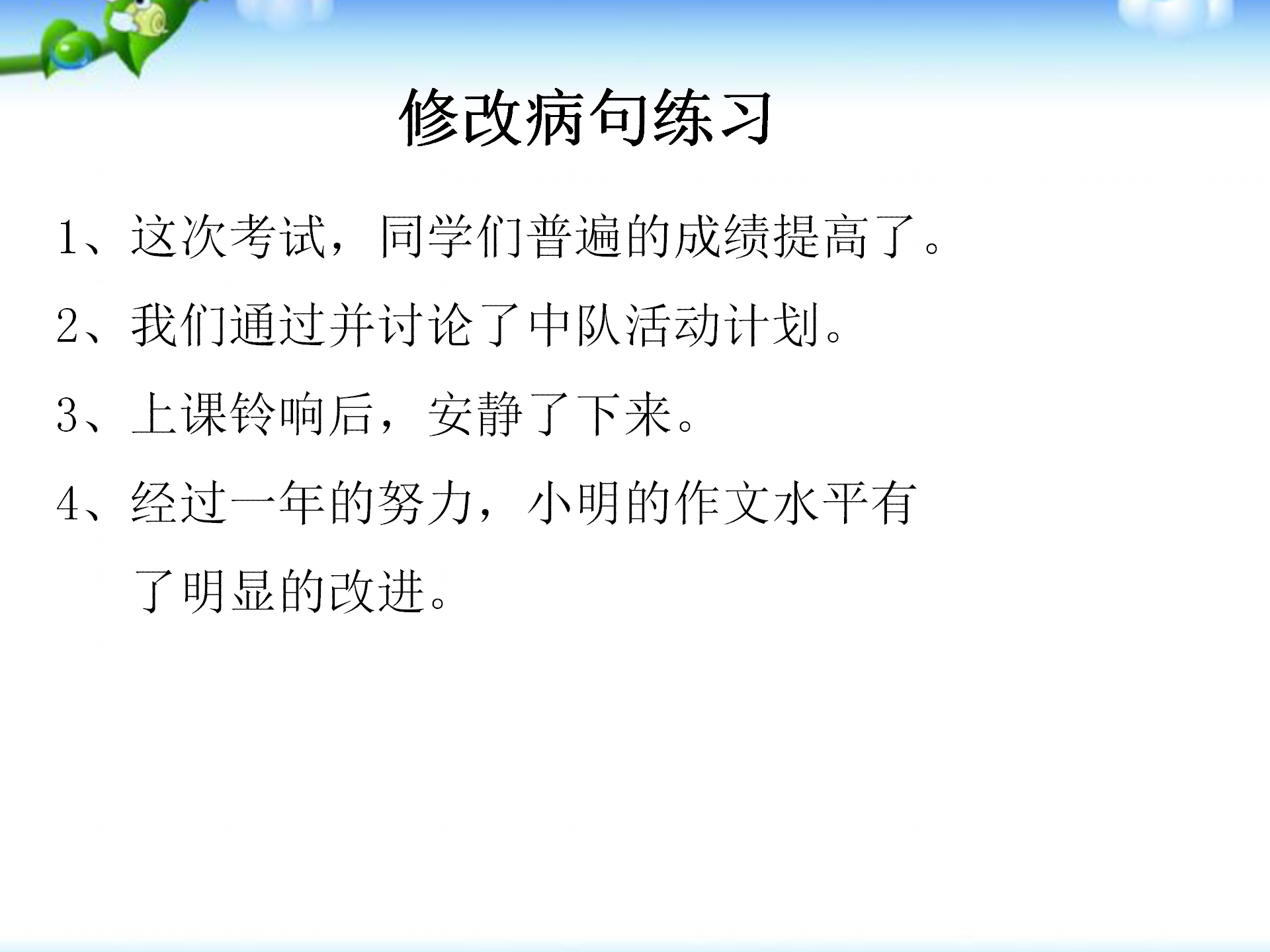 修改病句练习

1、这次考试，同学们普遍的成绩提高了。

2、我们通过并讨论了中队活动计划。

3、上课铃响后，安静了下来。

4、经过一年的努力，小明的作文水平有了明显的改进。